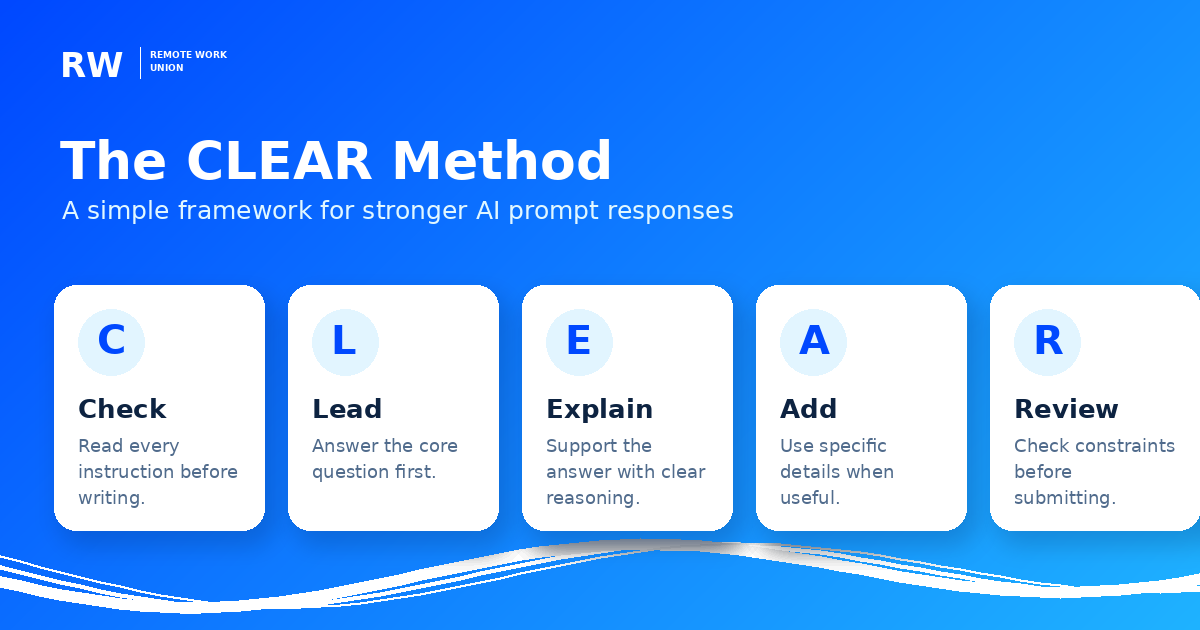 RW
REMOTE WORK UNION

The CLEAR Method
A simple framework for stronger AI prompt responses

C
Check
Read every instruction before writing.

L
Lead
Answer the core question first.

E
Explain
Support the answer with clear reasoning.

A
Add
Use specific details when useful.

R
Review
Check constraints before submitting.